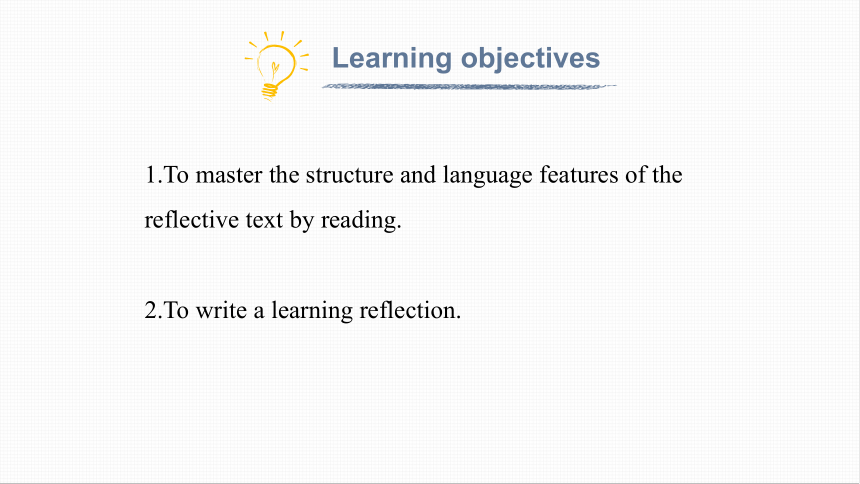 Learning objectives

1.To master the structure and language features of the reflective text by reading.

2.To write a learning reflection.